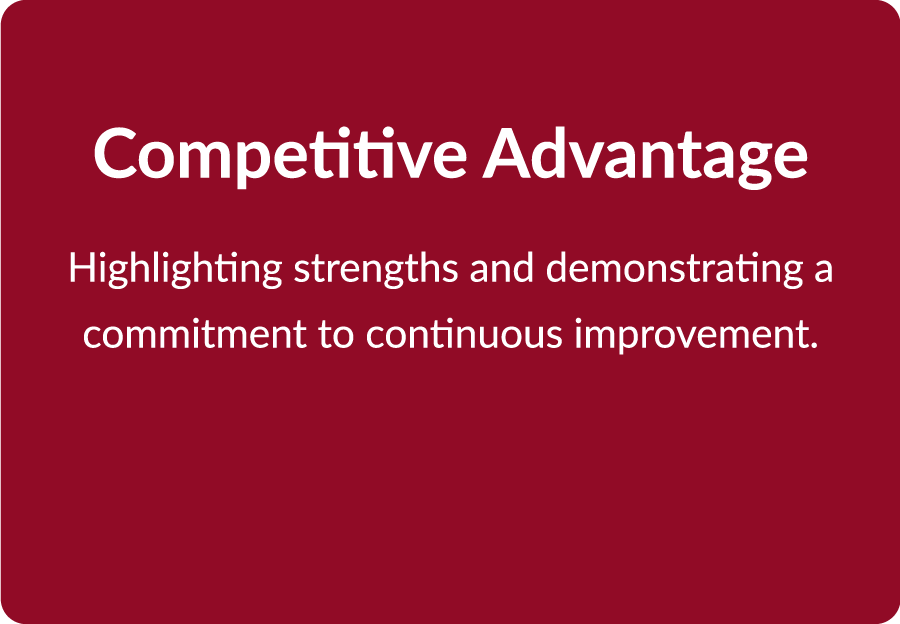 Competitive Advantage

Highlighting strengths and demonstrating a commitment to continuous improvement.